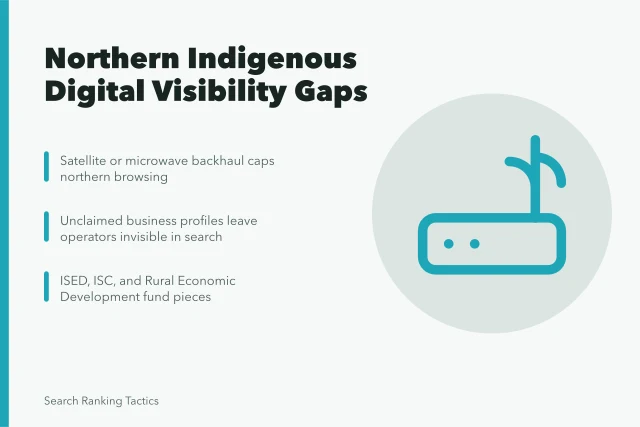 Northern Indigenous Digital Visibility Gaps

Satellite or microwave backhaul caps northern browsing

Unclaimed business profiles leave operators invisible in search

ISED, ISC, and Rural Economic Development fund pieces

Search Ranking Tactics